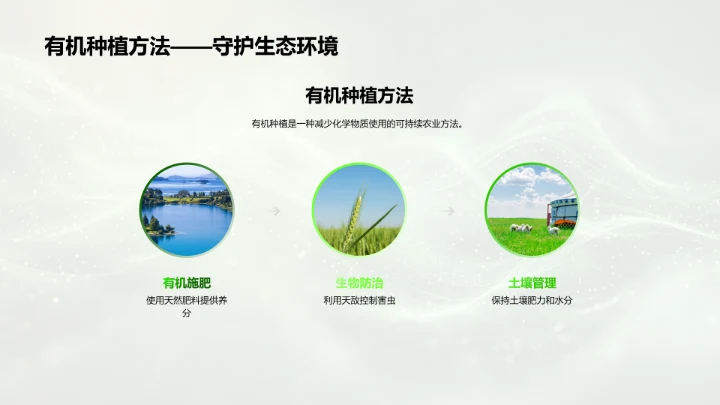 有机种植方法——守护生态环境

有机种植方法

有机种植是一种减少化学物质使用的可持续农业方法。

有机施肥
使用天然肥料提供养分

生物防治
利用天敌控制害虫

土壤管理
保持土壤肥力和水分